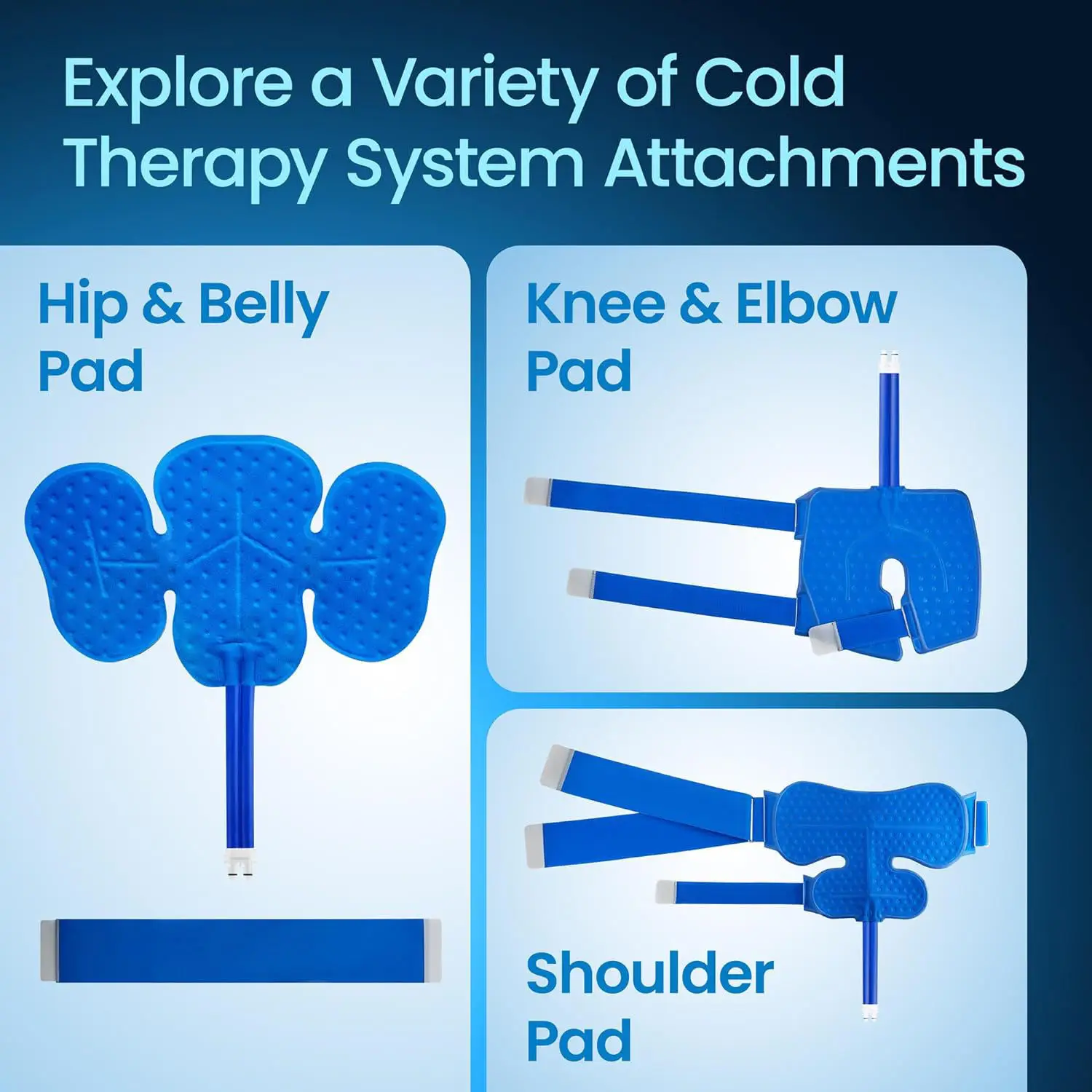 Explore a Variety of Cold Therapy System Attachments

Hip & Belly Pad

Knee & Elbow Pad

Shoulder Pad